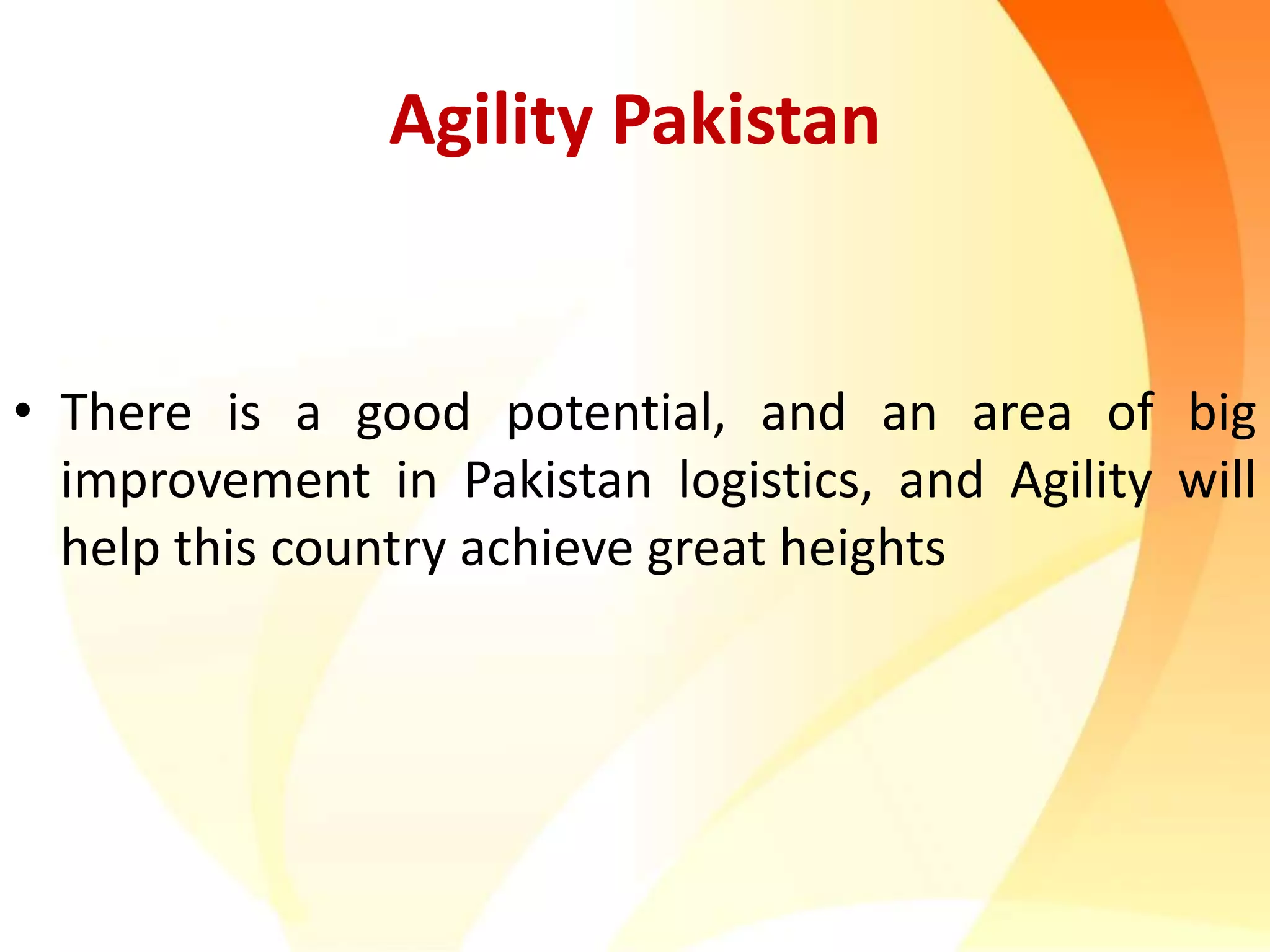 Agility Pakistan

• There is a good potential, and an area of big improvement in Pakistan logistics, and Agility will help this country achieve great heights